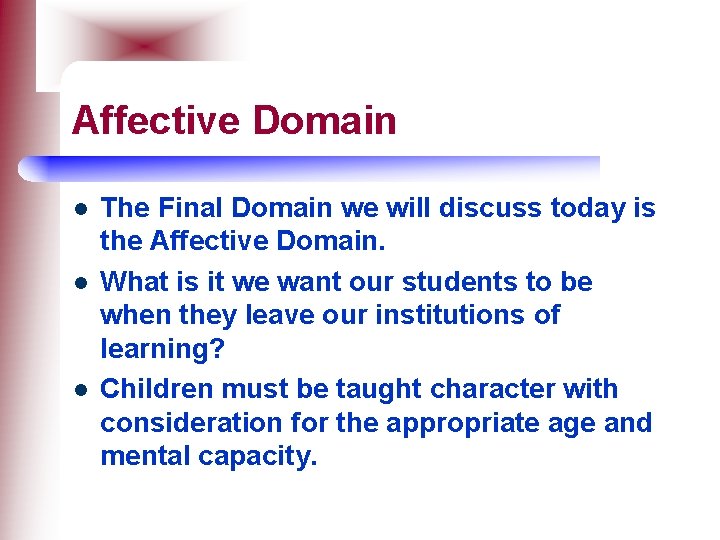 Affective Domain

- The Final Domain we will discuss today is the Affective Domain.
- What is it we want our students to be when they leave our institutions of learning?
- Children must be taught character with consideration for the appropriate age and mental capacity.